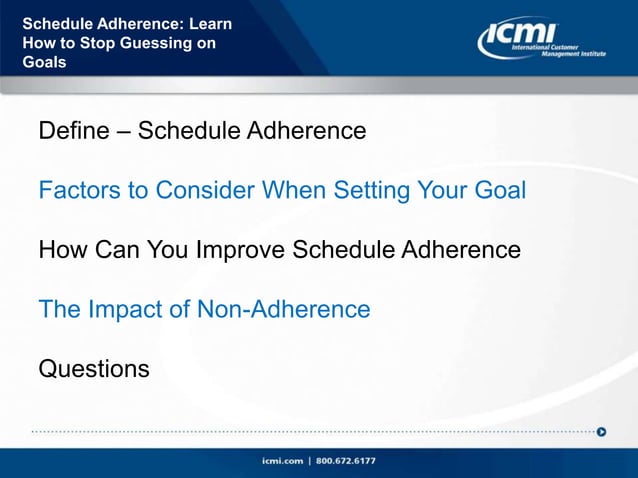 Schedule Adherence: Learn How to Stop Guessing on Goals

ICMI
International Customer Management Institute

Define – Schedule Adherence

Factors to Consider When Setting Your Goal

How Can You Improve Schedule Adherence

The Impact of Non-Adherence

Questions

icmi.com | 800.672.6177